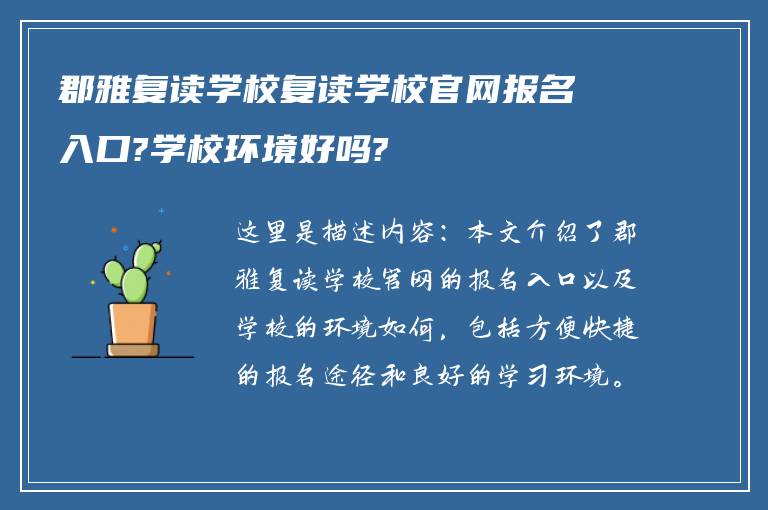 郡雅复读学校复读学校官网报名入口?学校环境好吗?

这里是描述内容：本文介绍了郡雅复读学校官网的报名入口以及学校的环境如何，包括方便快捷的报名途径和良好的学习环境。